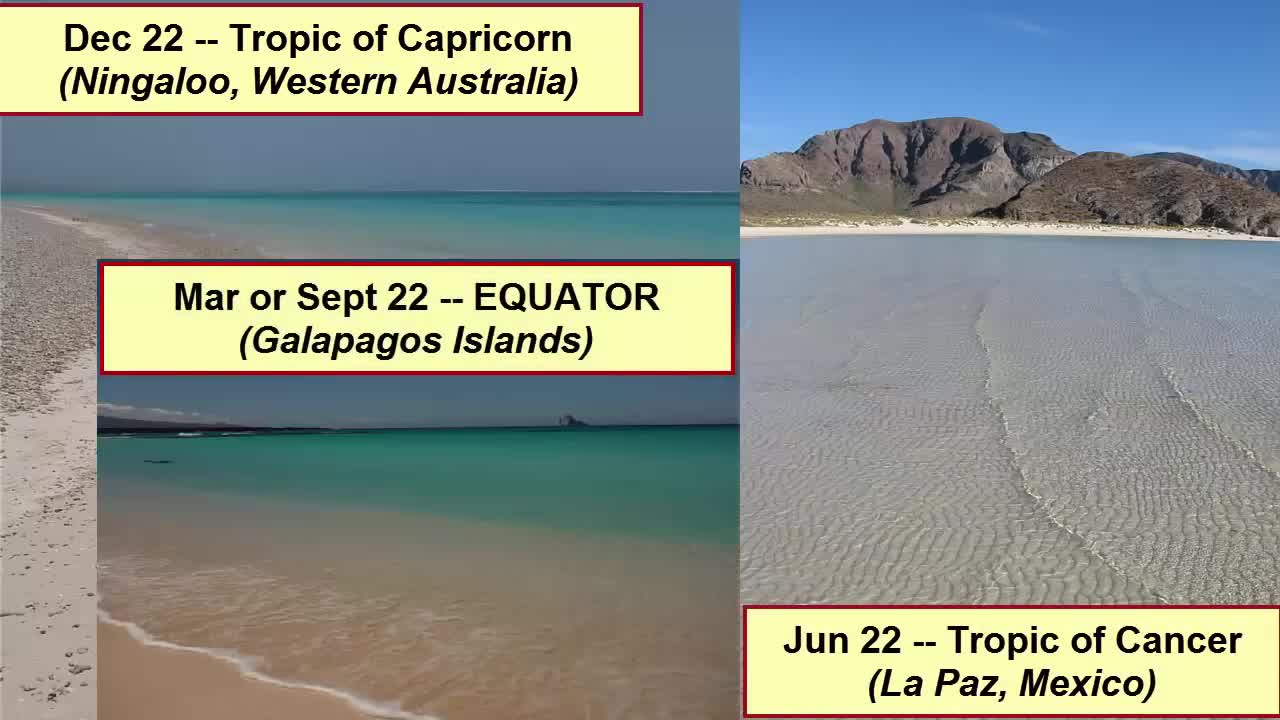 Dec 22 -- Tropic of Capricorn
(Ningaloo, Western Australia)

Mar or Sept 22 -- EQUATOR
(Galapagos Islands)

Jun 22 -- Tropic of Cancer
(La Paz, Mexico)